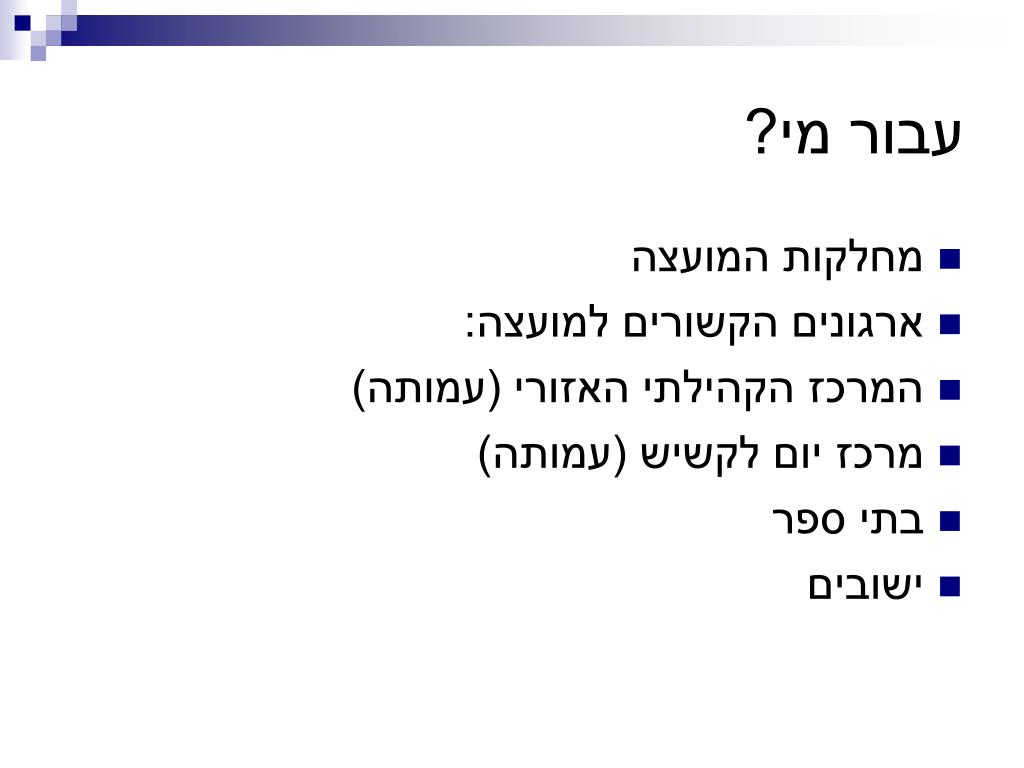 עבור מי?

- מחלקות המועצה
- ארגונים הקשורים למועצה:
- המרכז הקהילתי האזורי (עמותה)
- מרכז יום לקשיש (עמותה)
- בתי ספר
- ישובים